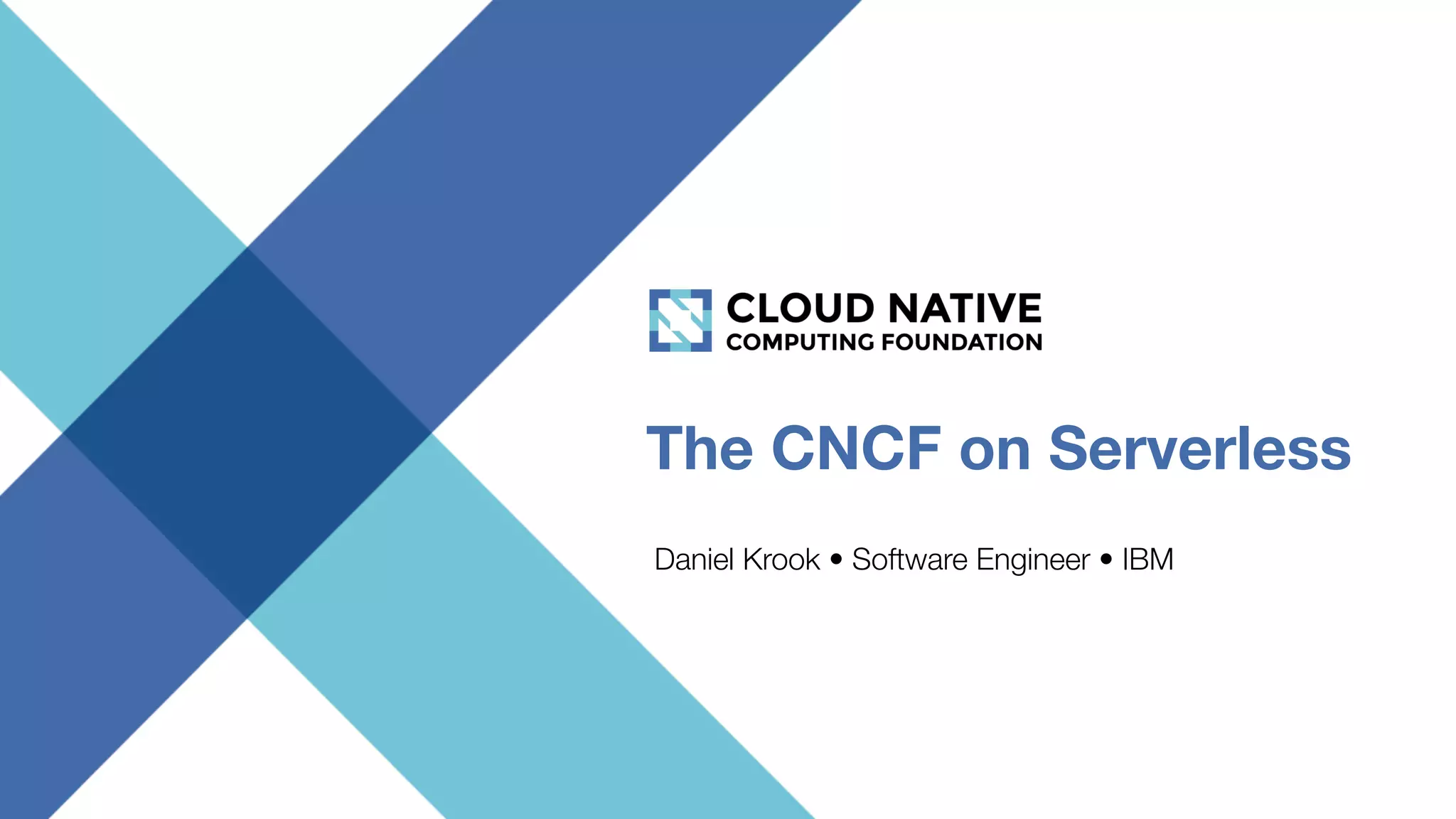 CLOUD NATIVE
COMPUTING FOUNDATION

The CNCF on Serverless

Daniel Krook • Software Engineer • IBM